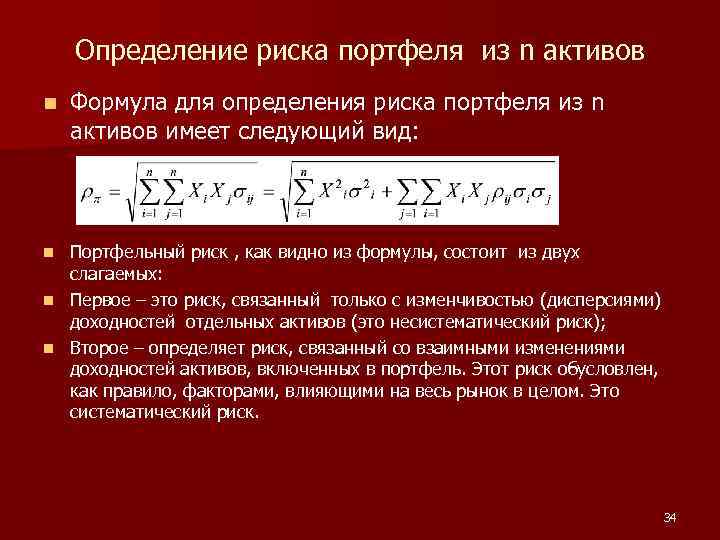 Определение риска портфеля из n активов

Формула для определения риска портфеля из n активов имеет следующий вид:

$\rho_{\pi} = \sqrt{\sum_{i=1}^{n}\sum_{j=1}^{n} X_i X_j \sigma_{ij}} = \sqrt{\sum_{i=1}^{n} X^2{}_i \sigma^2{}_i + \sum_{j=1}\sum_{i=1} X_i X_j \rho_{ij} \sigma_i \sigma_j}$

Портфельный риск , как видно из формулы, состоит из двух слагаемых:

Первое – это риск, связанный только с изменчивостью (дисперсиями) доходностей отдельных активов (это несистематический риск);

Второе – определяет риск, связанный со взаимными изменениями доходностей активов, включенных в портфель. Этот риск обусловлен, как правило, факторами, влияющими на весь рынок в целом. Это систематический риск.

34